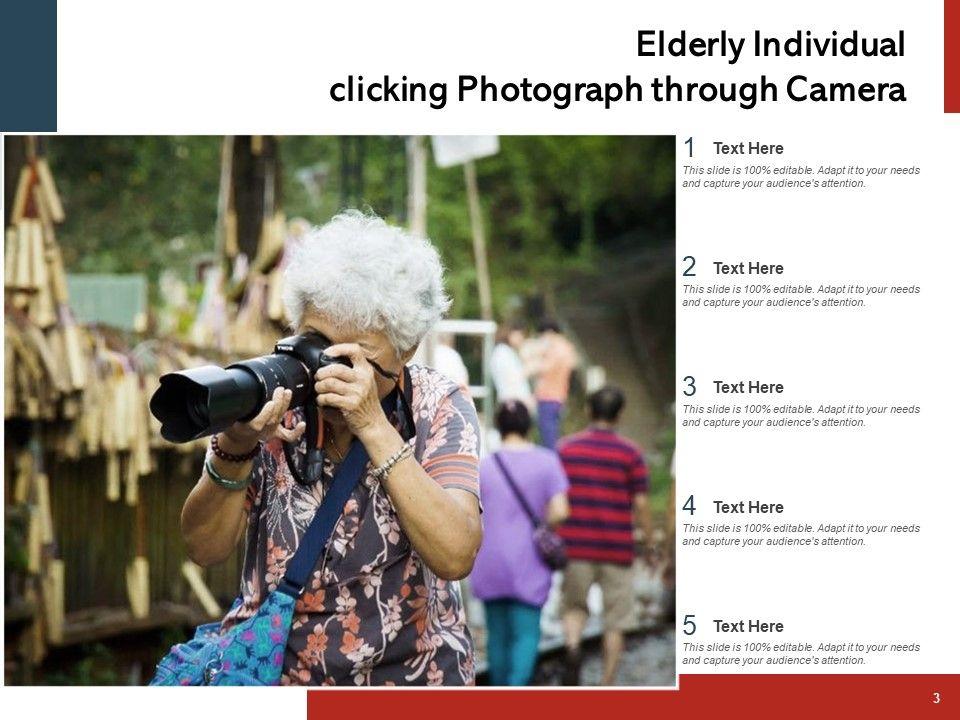 Elderly Individual clicking Photograph through Camera

1 Text Here
This slide is 100% editable. Adapt it to your needs and capture your audience's attention.

2 Text Here
This slide is 100% editable. Adapt it to your needs and capture your audience's attention.

3 Text Here
This slide is 100% editable. Adapt it to your needs and capture your audience's attention.

4 Text Here
This slide is 100% editable. Adapt it to your needs and capture your audience's attention.

5 Text Here
This slide is 100% editable. Adapt it to your needs and capture your audience's attention.

3